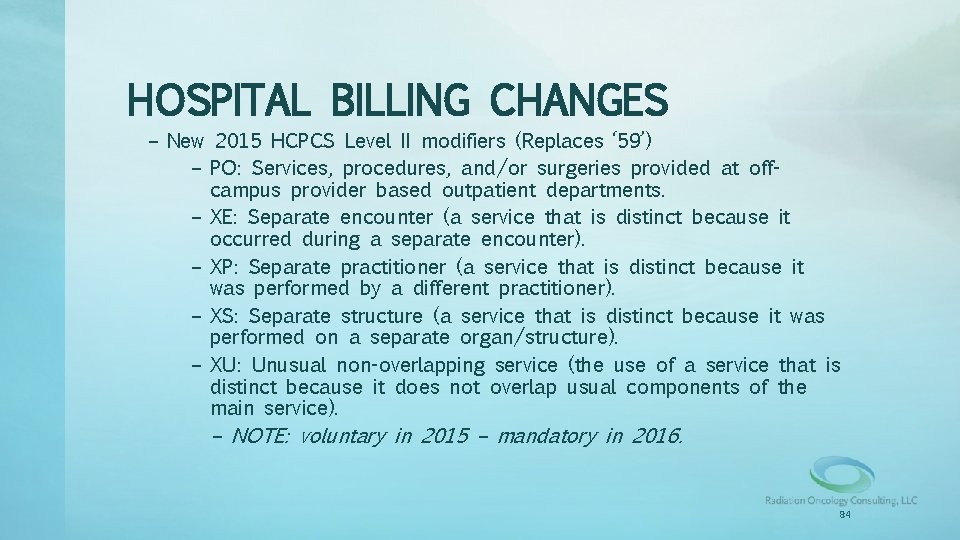 HOSPITAL BILLING CHANGES

– New 2015 HCPCS Level II modifiers (Replaces '59')

– PO: Services, procedures, and/or surgeries provided at off-campus provider based outpatient departments.

– XE: Separate encounter (a service that is distinct because it occurred during a separate encounter).

– XP: Separate practitioner (a service that is distinct because it was performed by a different practitioner).

– XS: Separate structure (a service that is distinct because it was performed on a separate organ/structure).

– XU: Unusual non-overlapping service (the use of a service that is distinct because it does not overlap usual components of the main service).

– NOTE: voluntary in 2015 – mandatory in 2016.

Radiation Oncology Consulting, LLC

84